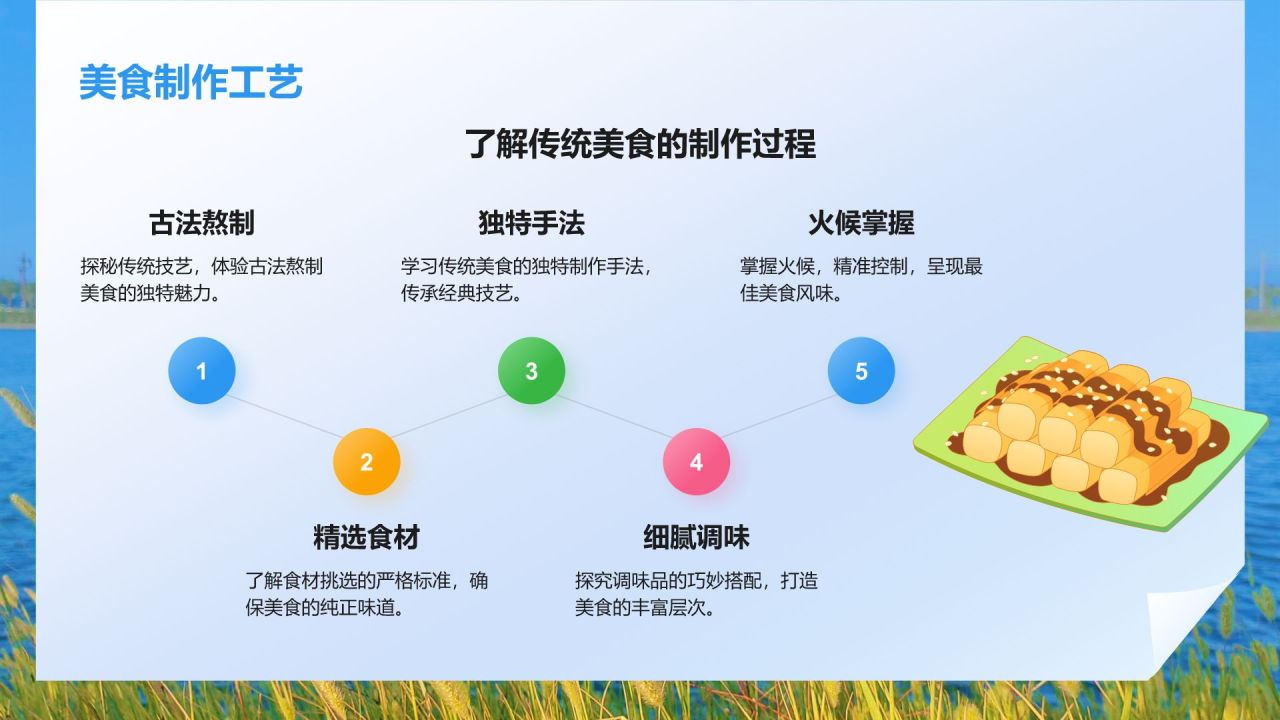 美食制作工艺

了解传统美食的制作过程

古法熬制

探秘传统技艺，体验古法熬制美食的独特魅力。

独特手法

学习传统美食的独特制作手法，传承经典技艺。

火候掌握

掌握火候，精准控制，呈现最佳美食风味。

1

3

5

2

4

精选食材

了解食材挑选的严格标准，确保美食的纯正味道。

细腻调味

探究调味品的巧妙搭配，打造美食的丰富层次。